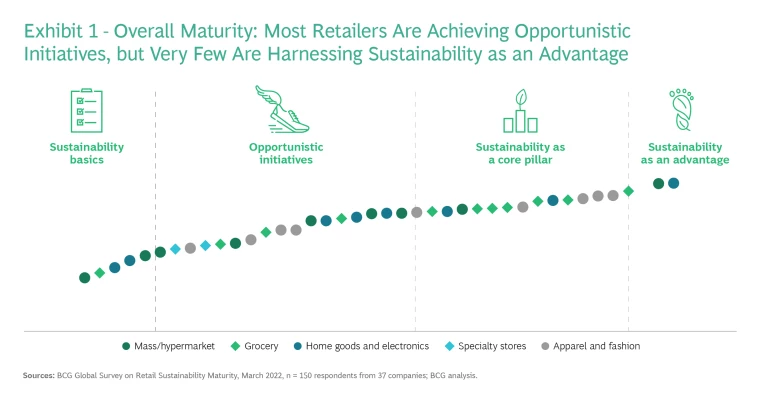 Exhibit 1 - Overall Maturity: Most Retailers Are Achieving Opportunistic Initiatives, but Very Few Are Harnessing Sustainability as an Advantage

Sustainability basics

Opportunistic initiatives

Sustainability as a core pillar

Sustainability as an advantage

Mass/hypermarket
Grocery
Home goods and electronics
Specialty stores
Apparel and fashion

Sources: BCG Global Survey on Retail Sustainability Maturity, March 2022, n = 150 respondents from 37 companies; BCG analysis.